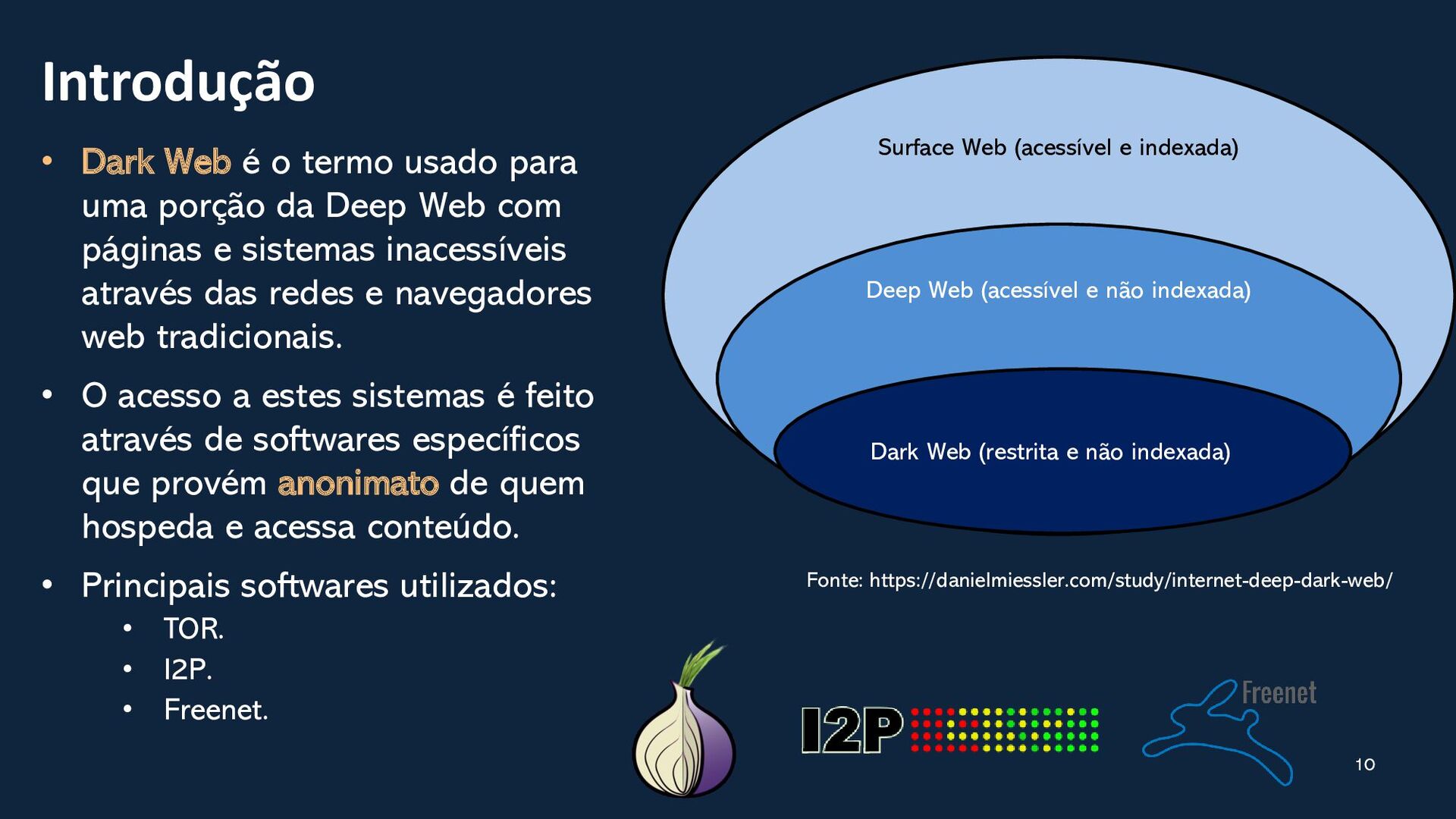 Introdução

• Dark Web é o termo usado para uma porção da Deep Web com páginas e sistemas inacessíveis através das redes e navegadores web tradicionais.

• O acesso a estes sistemas é feito através de softwares específicos que provém anonimato de quem hospeda e acessa conteúdo.

• Principais softwares utilizados:
  • TOR.
  • I2P.
  • Freenet.

Surface Web (acessível e indexada)

Deep Web (acessível e não indexada)

Dark Web (restrita e não indexada)

Fonte: https://danielmiessler.com/study/internet-deep-dark-web/

I2P

Freenet

10